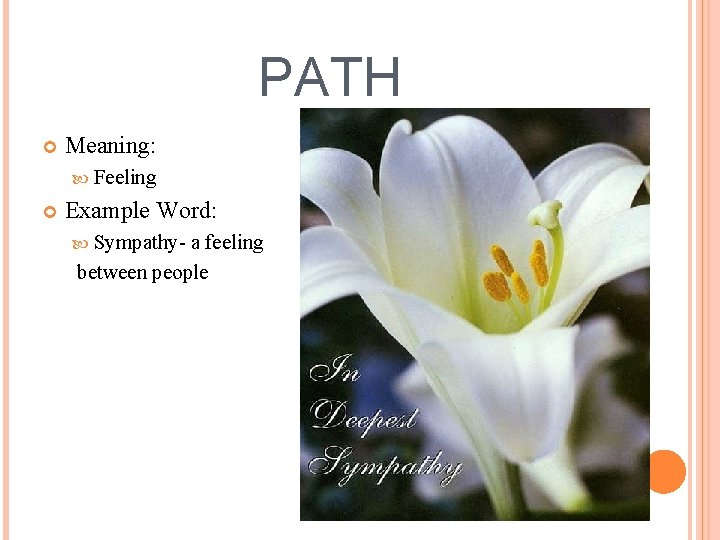 PATH

Meaning:

Feeling

Example Word:

Sympathy- a feeling between people

In Deepest Sympathy